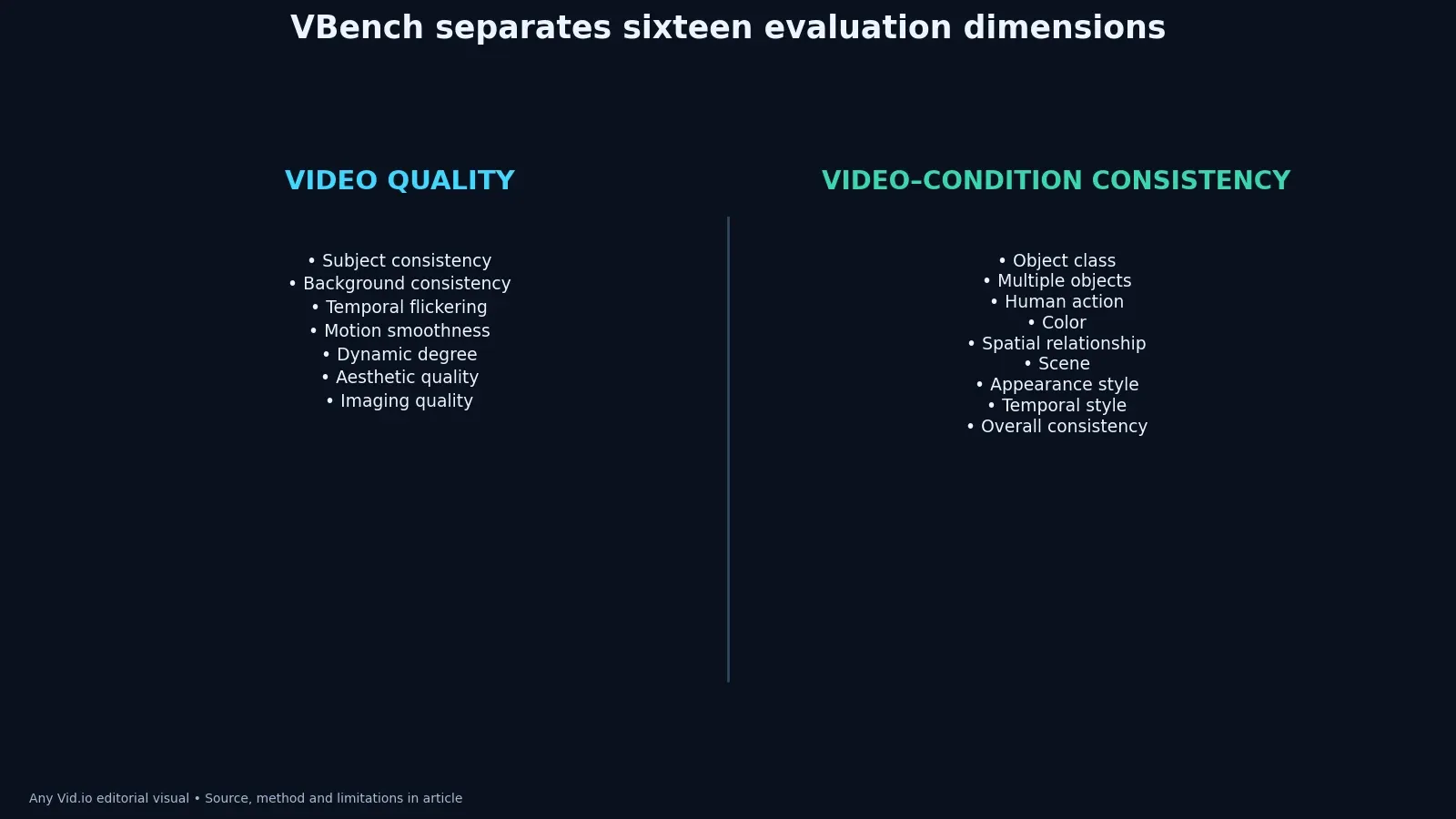 VBench separates sixteen evaluation dimensions

VIDEO QUALITY

• Subject consistency
• Background consistency
• Temporal flickering
• Motion smoothness
• Dynamic degree
• Aesthetic quality
• Imaging quality

VIDEO-CONDITION CONSISTENCY

• Object class
• Multiple objects
• Human action
• Color
• Spatial relationship
• Scene
• Appearance style
• Temporal style
• Overall consistency

Any Vid.io editorial visual • Source, method and limitations in article